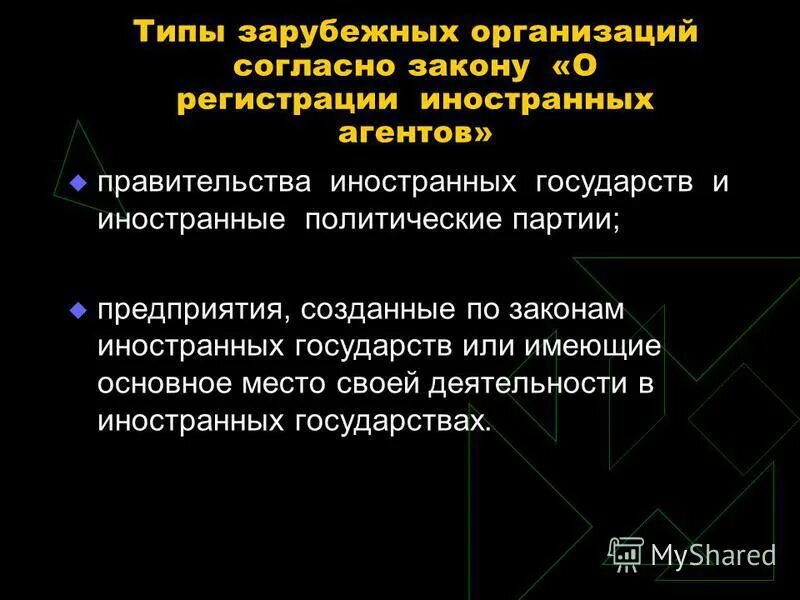 Типы зарубежных организаций согласно закону «О регистрации иностранных агентов»

правительства иностранных государств и иностранные политические партии;

предприятия, созданные по законам иностранных государств или имеющие основное место своей деятельности в иностранных государствах.

MyShared